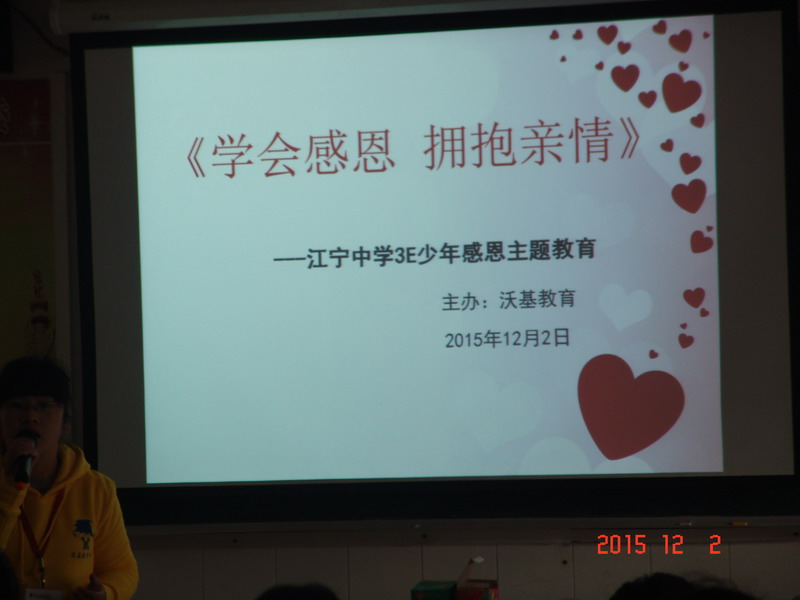 《学会感恩 拥抱亲情》

—江宁中学3E少年感恩主题教育

主办：沃基教育

2015年12月2日

2015 12 2